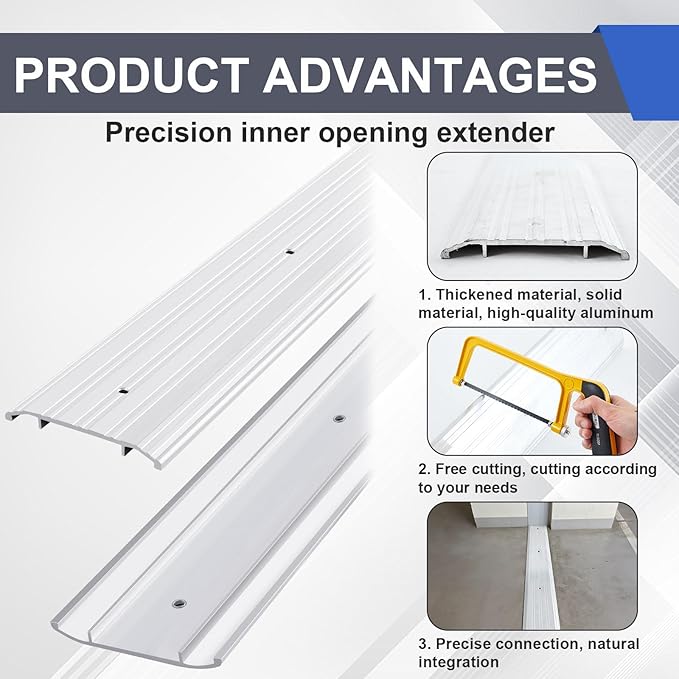 PRODUCT ADVANTAGES

Precision inner opening extender

1. Thickened material, solid material, high-quality aluminum

2. Free cutting, cutting according to your needs

3. Precise connection, natural integration